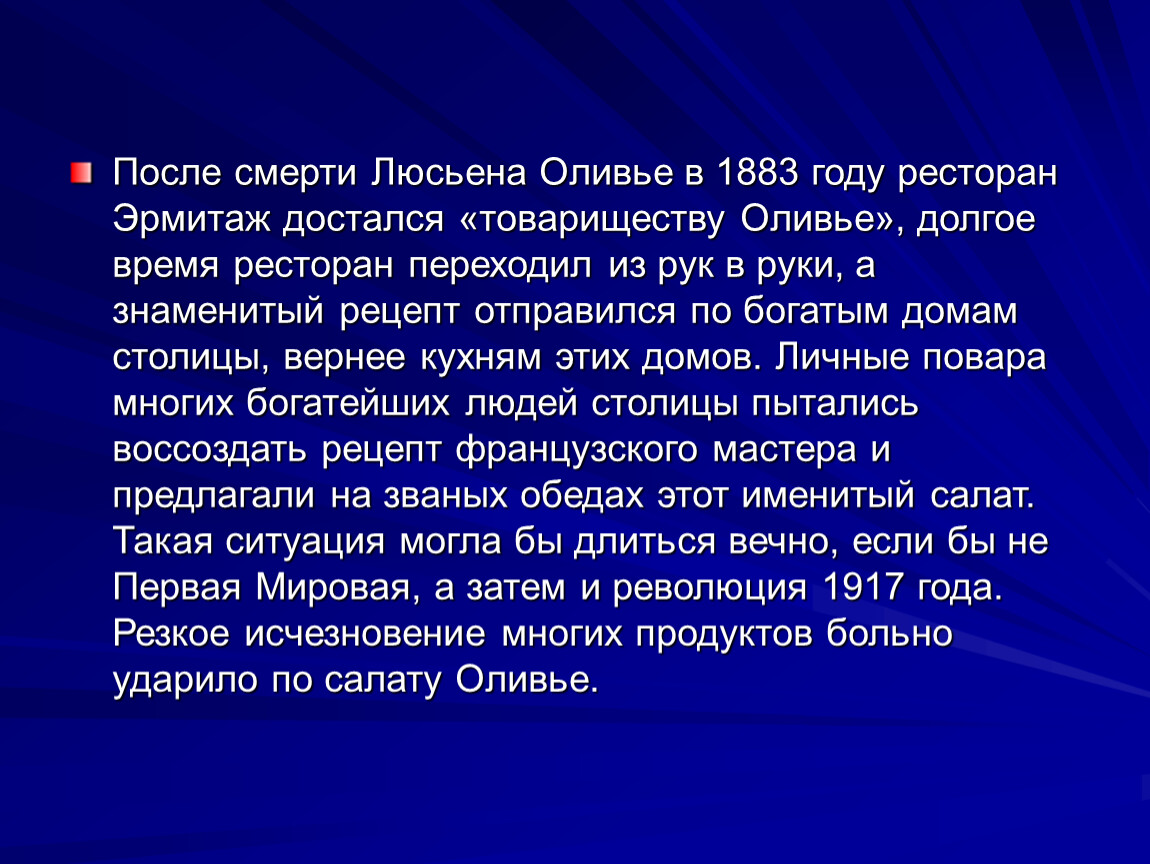 После смерти Люсьена Оливье в 1883 году ресторан Эрмитаж достался «товариществу Оливье», долгое время ресторан переходил из рук в руки, а знаменитый рецепт отправился по богатым домам столицы, вернее кухням этих домов. Личные повара многих богатейших людей столицы пытались воссоздать рецепт французского мастера и предлагали на званых обедах этот именитый салат. Такая ситуация могла бы длиться вечно, если бы не Первая Мировая, а затем и революция 1917 года. Резкое исчезновение многих продуктов больно ударило по салату Оливье.